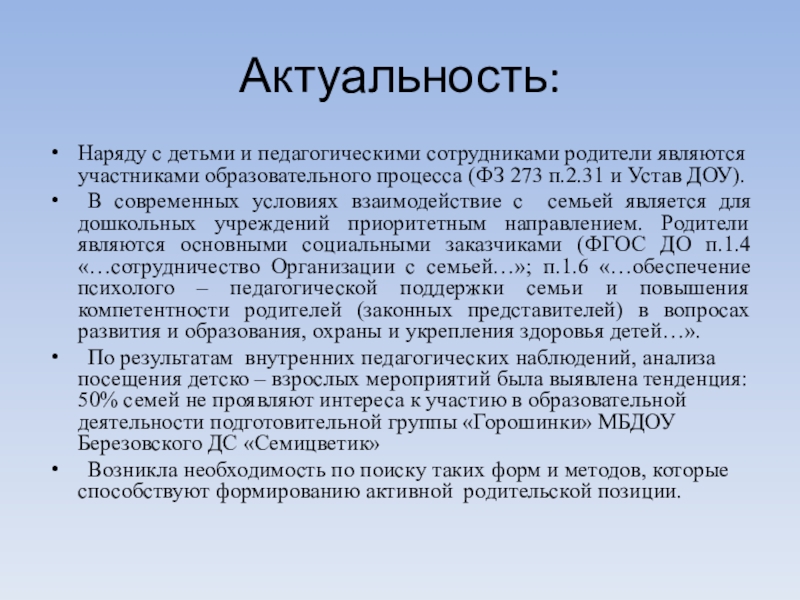 Актуальность:

• Наряду с детьми и педагогическими сотрудниками родители являются участниками образовательного процесса (ФЗ 273 п.2.31 и Устав ДОУ).

• В современных условиях взаимодействие с семьей является для дошкольных учреждений приоритетным направлением. Родители являются основными социальными заказчиками (ФГОС ДО п.1.4 «…сотрудничество Организации с семьей…»; п.1.6 «…обеспечение психолого – педагогической поддержки семьи и повышения компетентности родителей (законных представителей) в вопросах развития и образования, охраны и укрепления здоровья детей…».

• По результатам внутренних педагогических наблюдений, анализа посещения детско – взрослых мероприятий была выявлена тенденция: 50% семей не проявляют интереса к участию в образовательной деятельности подготовительной группы «Горошинки» МБДОУ Березовского ДС «Семицветик»

• Возникла необходимость по поиску таких форм и методов, которые способствуют формированию активной родительской позиции.